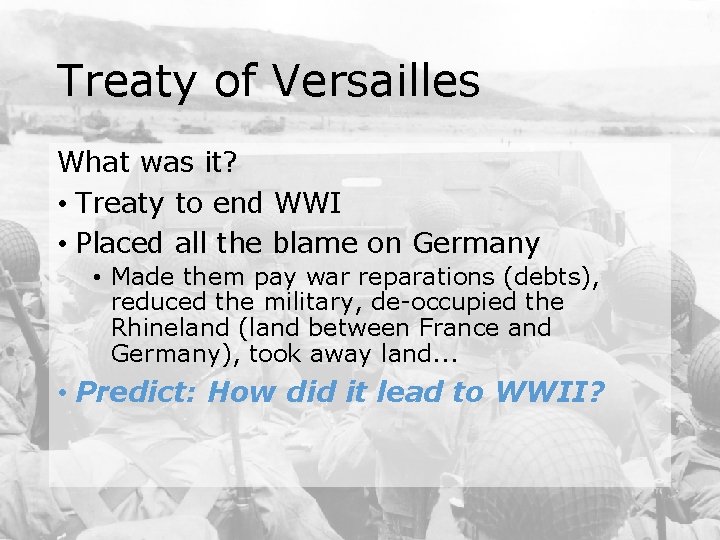 Treaty of Versailles

What was it?

• Treaty to end WWI
• Placed all the blame on Germany
  • Made them pay war reparations (debts), reduced the military, de-occupied the Rhineland (land between France and Germany), took away land...
• Predict: How did it lead to WWII?